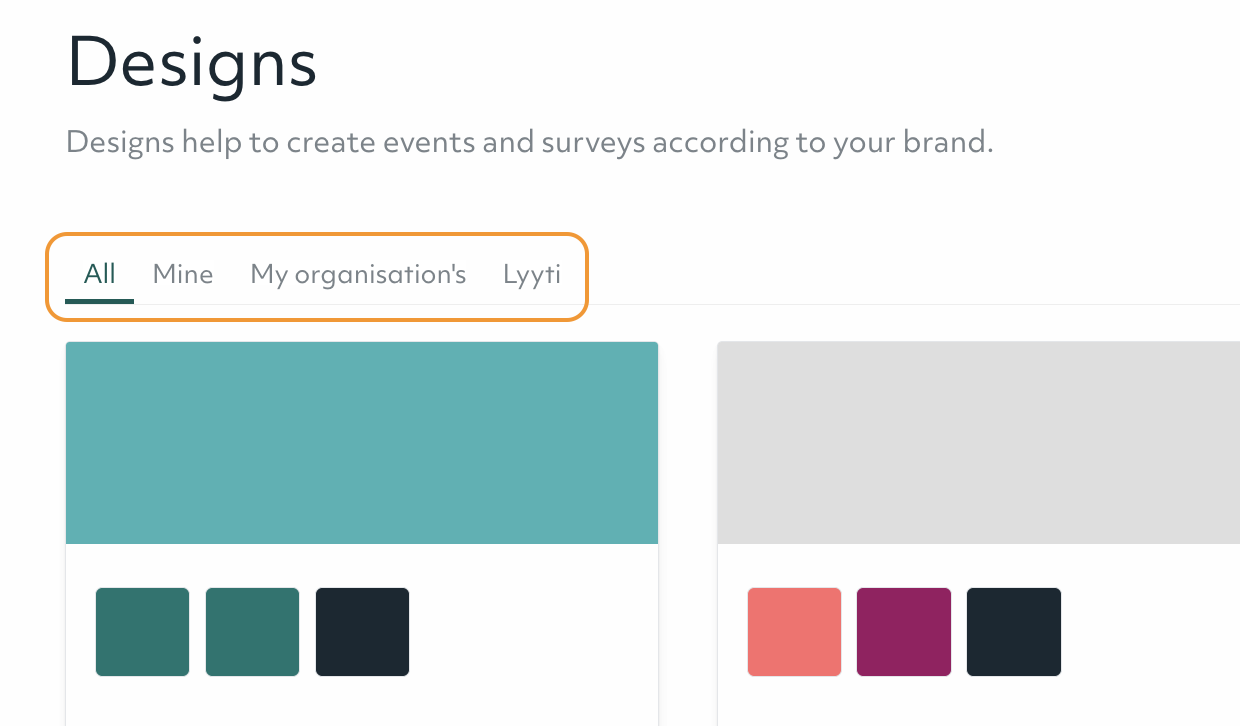 Designs

Designs help to create events and surveys according to your brand.

All Mine My organisation's Lyyti